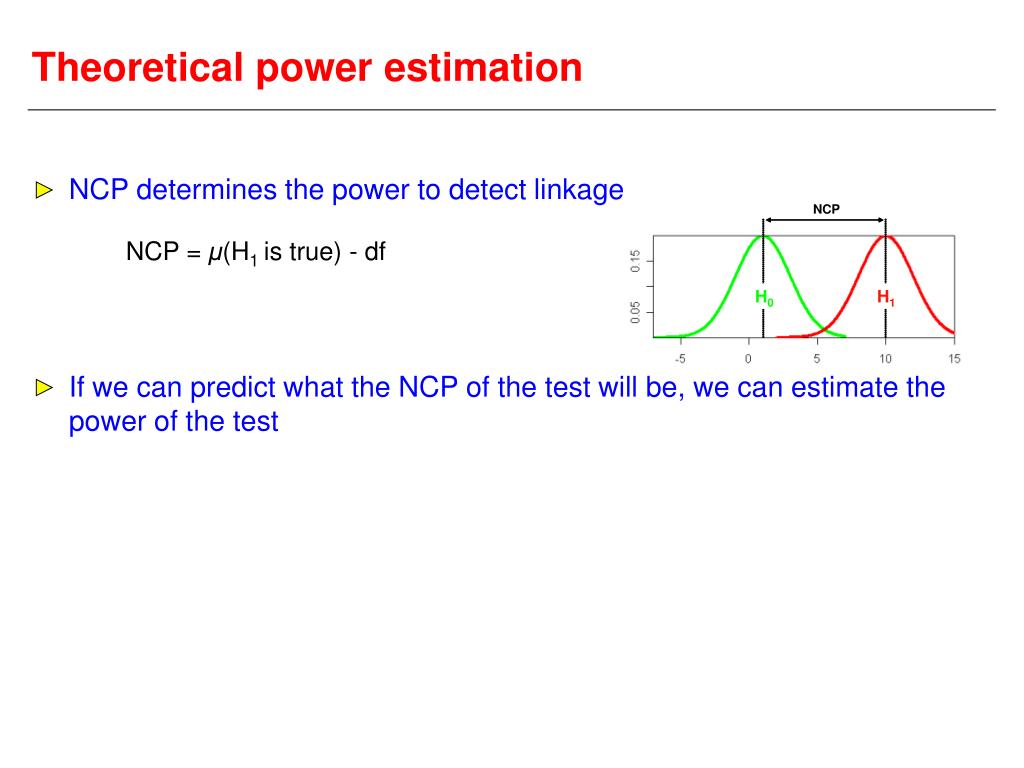 Theoretical power estimation

NCP determines the power to detect linkage

NCP = $\mu$($H_1$ is true) - df

NCP

0.15

0.05

$H_0$

$H_1$

-5 0 5 10 15

If we can predict what the NCP of the test will be, we can estimate the power of the test